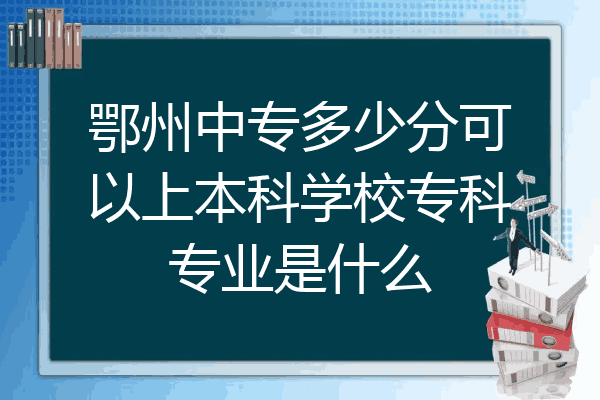 鄂州中专多少分可以上本科学校专科专业是什么